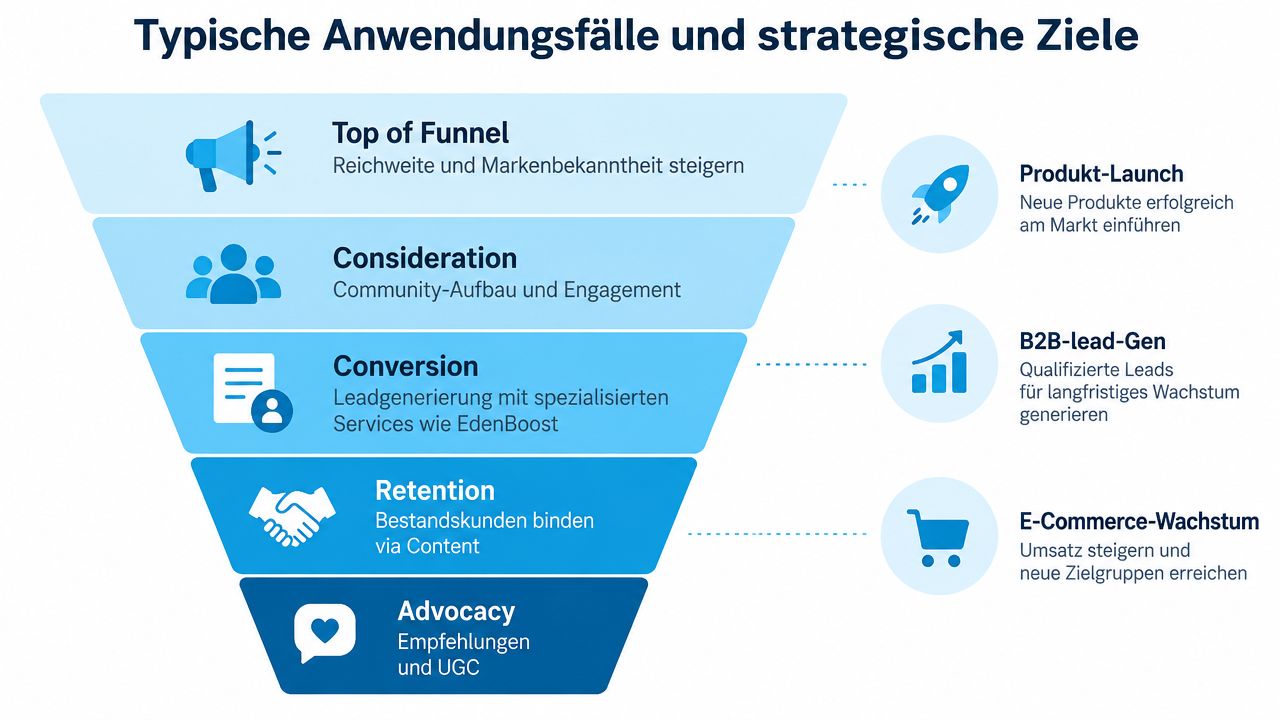 Typische Anwendungsfälle und strategische Ziele

Top of Funnel
Reichweite und Markenbekanntheit steigern

Consideration
Community-Aufbau und Engagement

Conversion
Leadgenerierung mit spezialisierten Services wie EdenBoost

Retention
Bestandskunden binden via Content

Advocacy
Empfehlungen und UGC

Produkt-Launch
Neue Produkte erfolgreich am Markt einführen

B2B-lead-Gen
Qualifizierte Leads für langfristiges Wachstum generieren

E-Commerce-Wachstum
Umsatz steigern und neue Zielgruppen erreichen